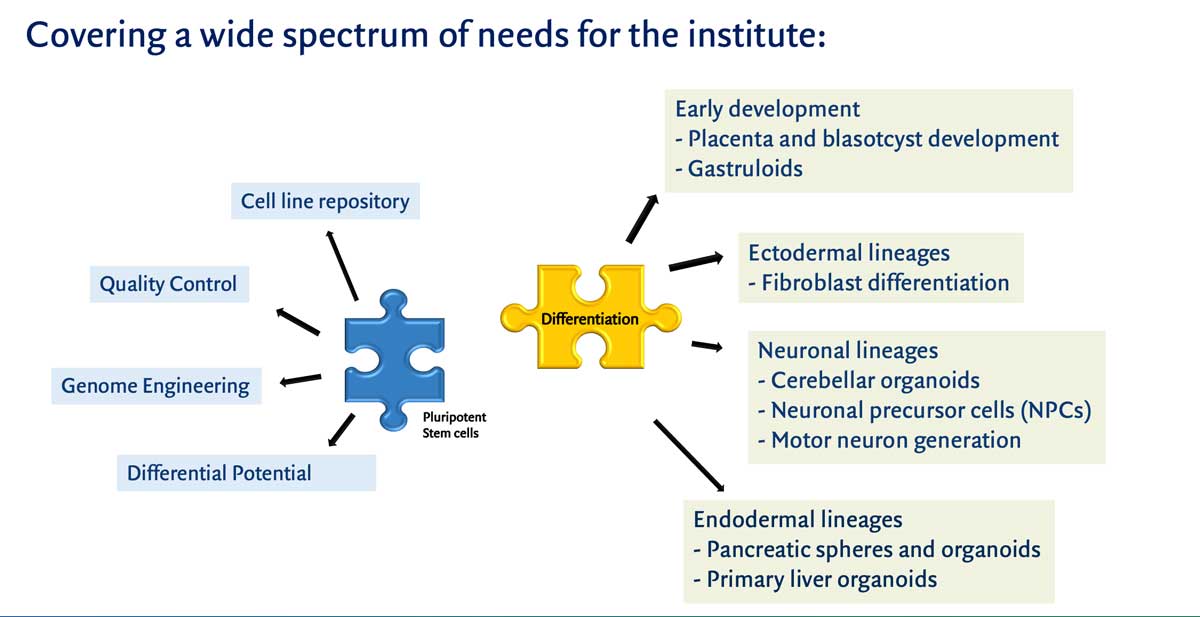 Covering a wide spectrum of needs for the institute:

Cell line repository

Quality Control

Genome Engineering

Differential Potential

Pluripotent Stem cells

Differentiation

Early development
- Placenta and blasotcyst development
- Gastruloids

Ectodermal lineages
- Fibroblast differentiation

Neuronal lineages
- Cerebellar organoids
- Neuronal precursor cells (NPCs)
- Motor neuron generation

Endodermal lineages
- Pancreatic spheres and organoids
- Primary liver organoids